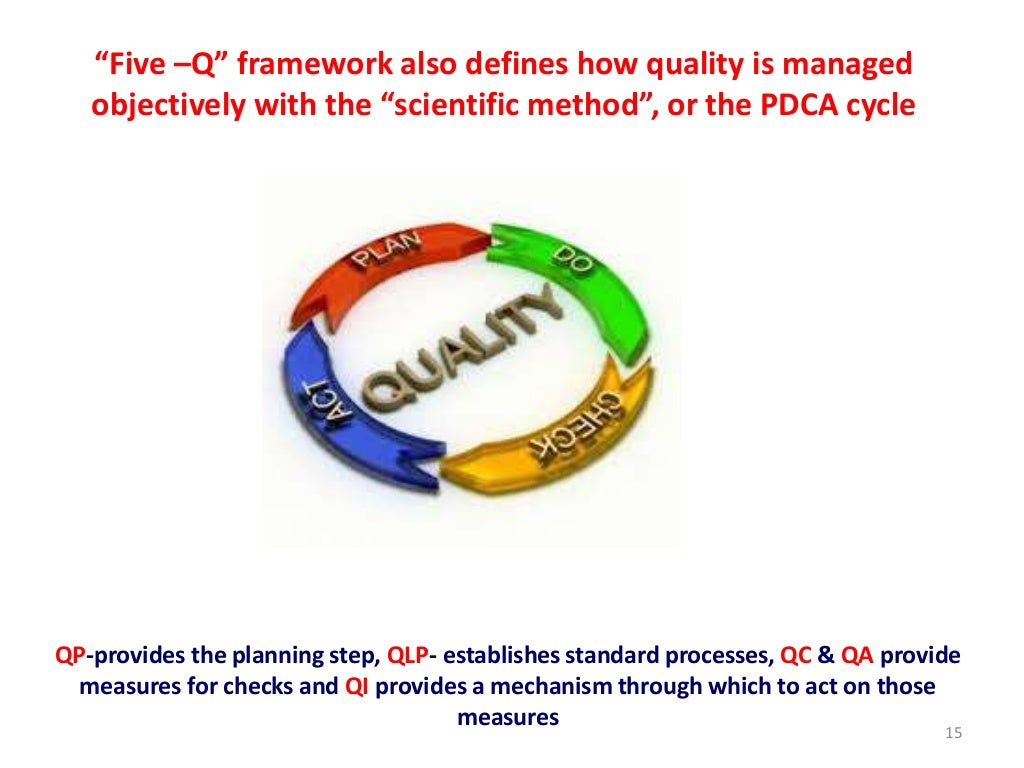 “Five –Q” framework also defines how quality is managed objectively with the “scientific method”, or the PDCA cycle

PLAN
DO
CHECK
ACT
QUALITY

QP-provides the planning step, QLP- establishes standard processes, QC & QA provide measures for checks and QI provides a mechanism through which to act on those measures

15